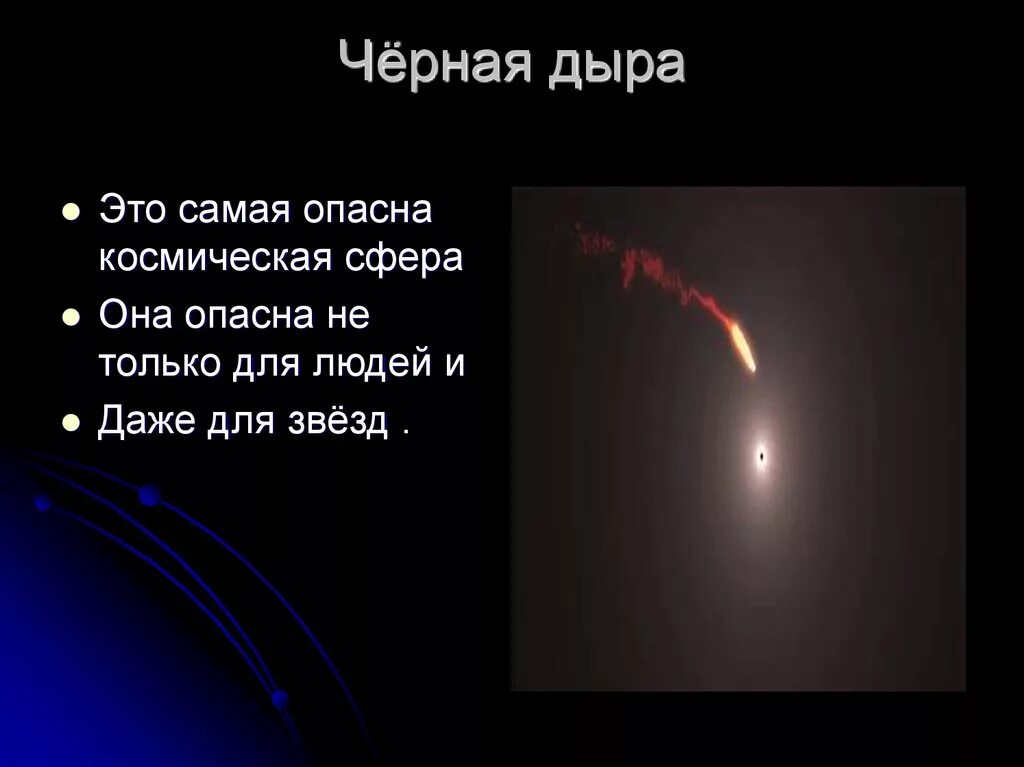 Чёрная дыра

- Это самая опасна космическая сфера
- Она опасна не только для людей и
- Даже для звёзд .